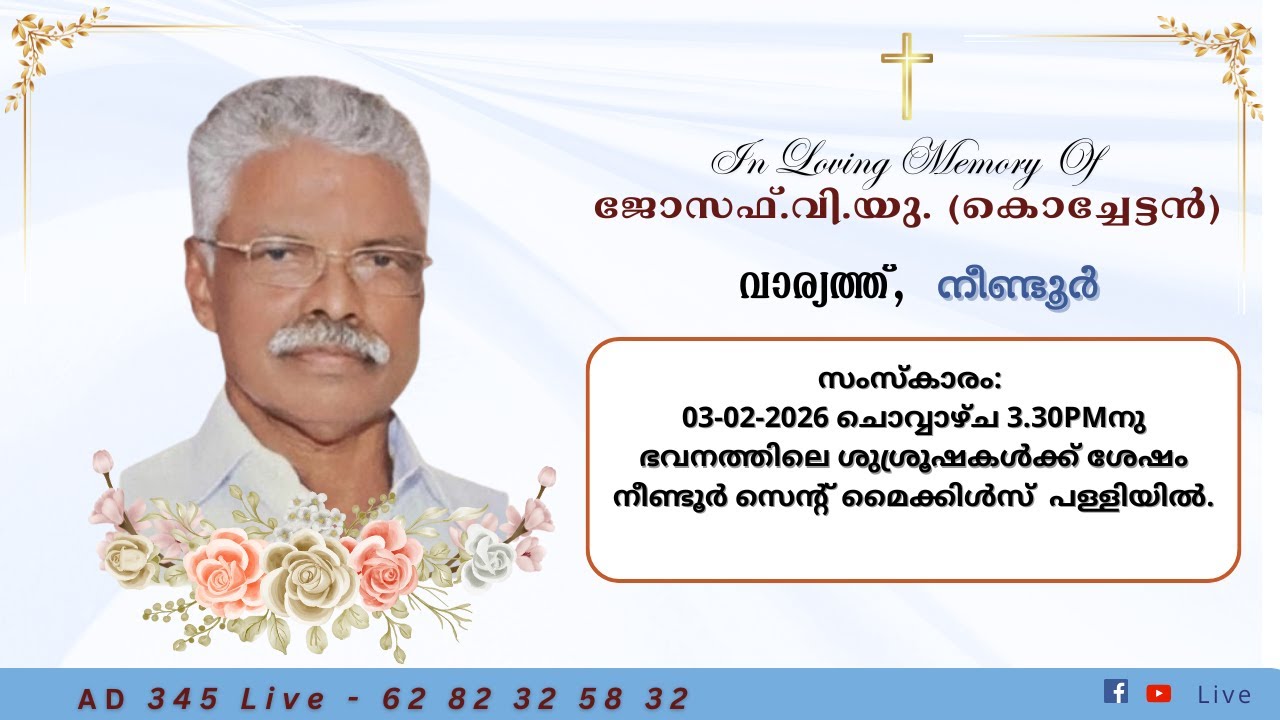 In Loving Memory Of
ജോസഫ്.വി.യു. (കൊച്ചേട്ടൻ)

വാര്യത്ത്, നീണ്ടൂർ

സംസ്കാരം:
03-02-2026 ചൊവ്വാഴ്ച 3.30PMനു
ഭവനത്തിലെ ശുശ്രൂഷകൾക്ക് ശേഷം
നീണ്ടൂർ സെന്റ് മൈക്കിൾസ് പള്ളിയിൽ.

AD 345 Live - 62 82 32 58 32

Live